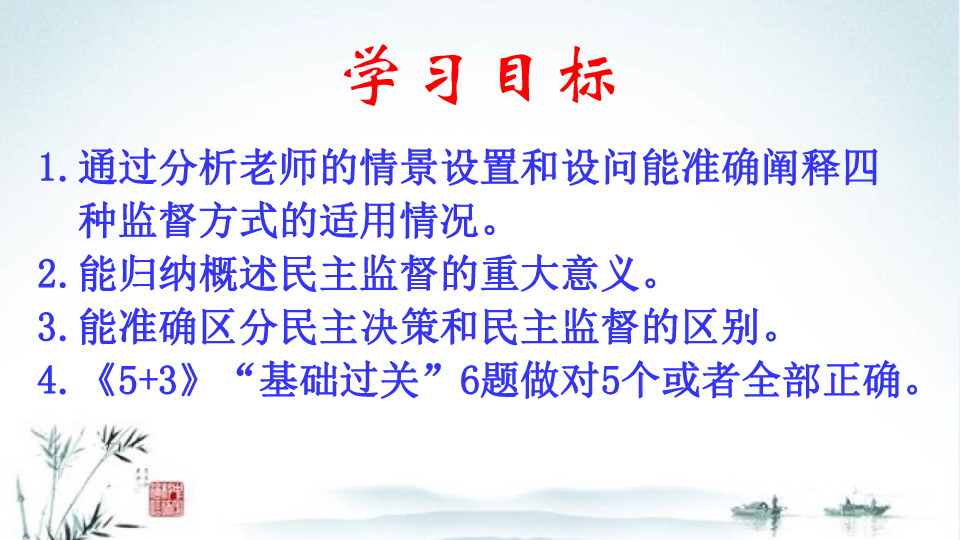 学习目标

1.通过分析老师的情景设置和设问能准确阐释四种监督方式的适用情况。

2.能归纳概述民主监督的重大意义。

3.能准确区分民主决策和民主监督的区别。

4.《5+3》“基础过关”6题做对5个或者全部正确。